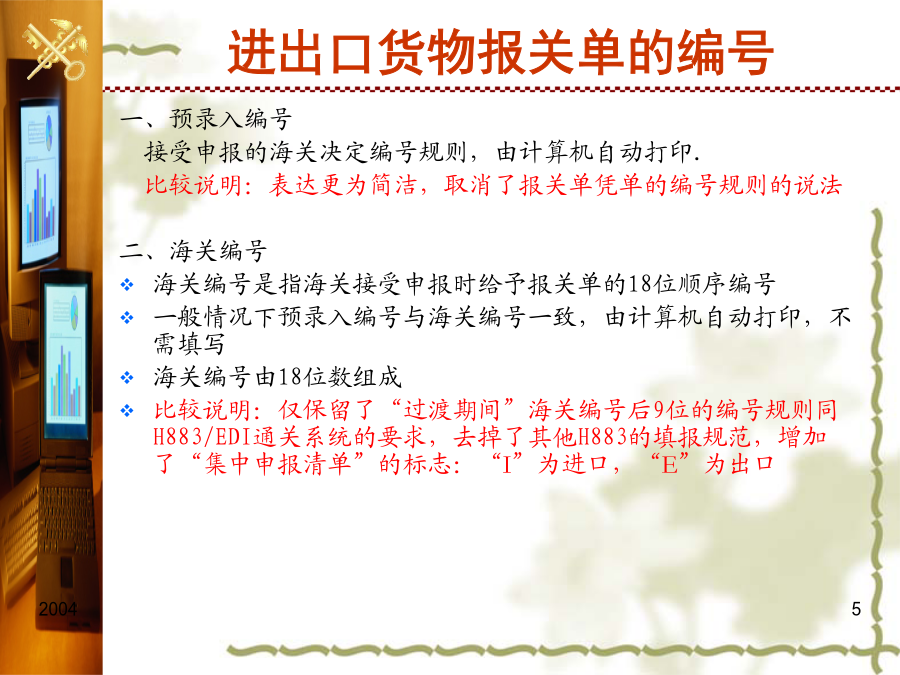 进出口货物报关单的编号

一、预录入编号
接受申报的海关决定编号规则，由计算机自动打印.
比较说明：表达更为简洁，取消了报关单凭单的编号规则的说法

二、海关编号
❖ 海关编号是指海关接受申报时给予报关单的18位顺序编号
❖ 一般情况下预录入编号与海关编号一致，由计算机自动打印，不需填写
❖ 海关编号由18位数组成
❖ 比较说明：仅保留了“过渡期间”海关编号后9位的编号规则同H883/EDI通关系统的要求，去掉了其他H883的填报规范，增加了“集中申报清单”的标志：“I”为进口，“E”为出口

2004
5